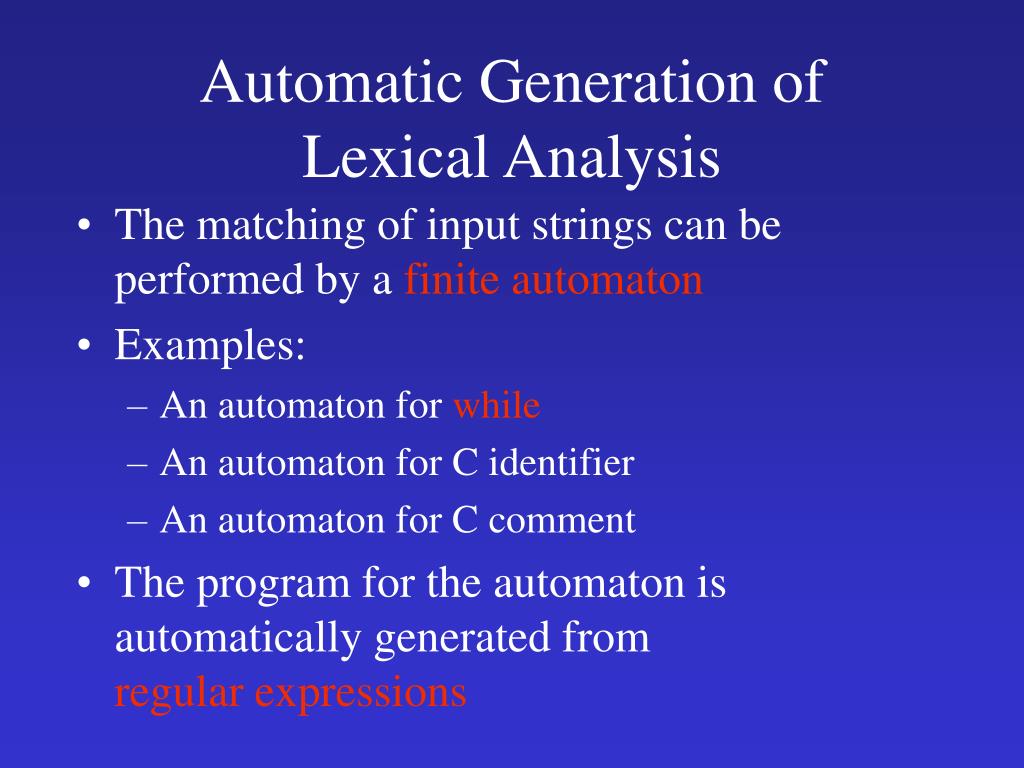 Automatic Generation of Lexical Analysis

• The matching of input strings can be performed by a finite automaton
• Examples:
– An automaton for while
– An automaton for C identifier
– An automaton for C comment
• The program for the automaton is automatically generated from regular expressions